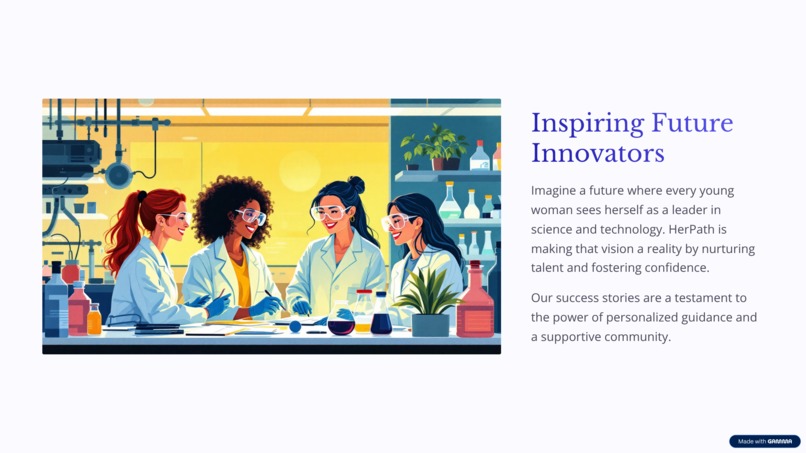 Inspiring Future Innovators

Imagine a future where every young woman sees herself as a leader in science and technology. HerPath is making that vision a reality by nurturing talent and fostering confidence.

Our success stories are a testament to the power of personalized guidance and a supportive community.

Made with GAMMA